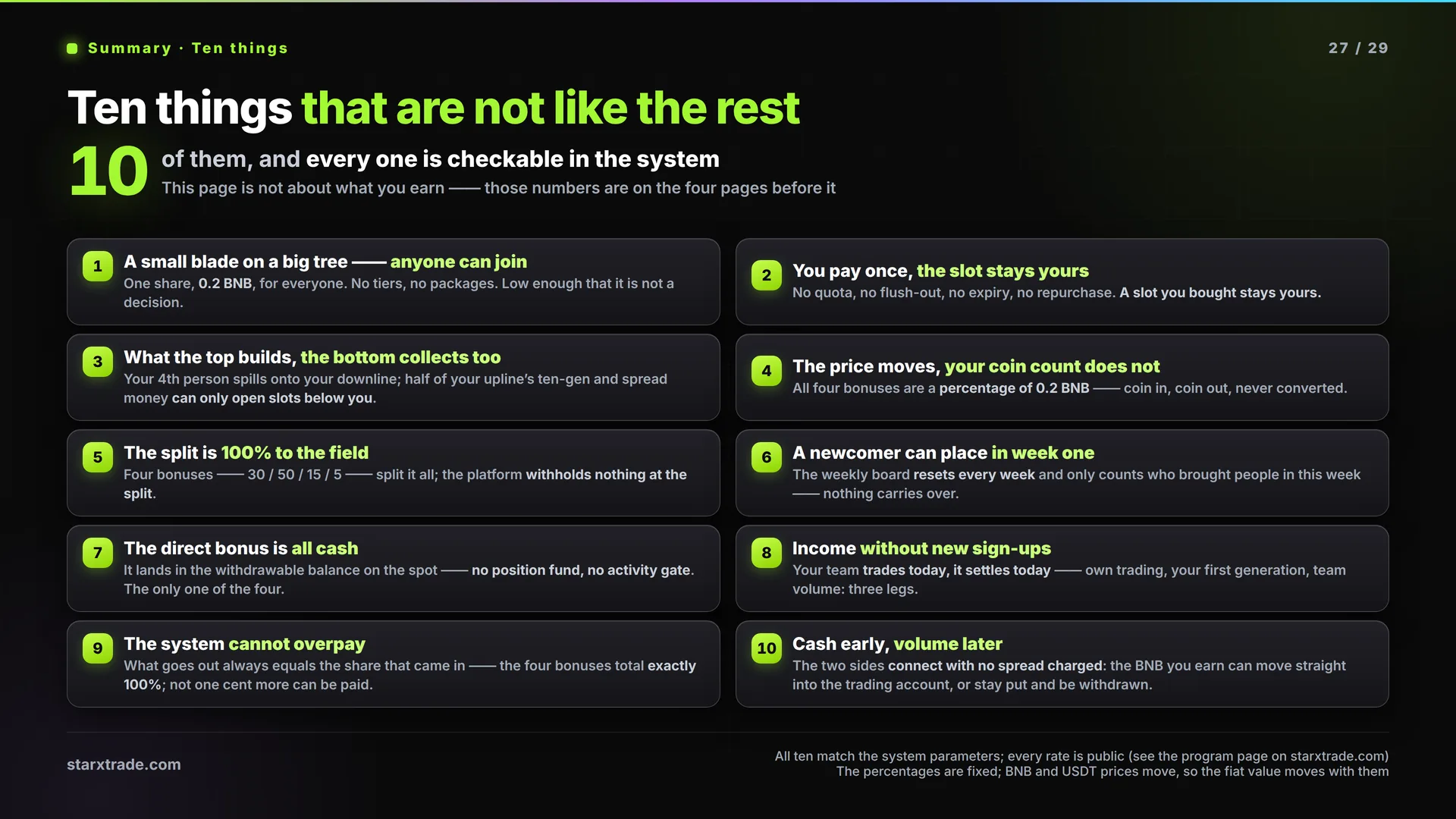 Summary · Ten things

27 / 29

Ten things that are not like the rest

10 of them, and every one is checkable in the system

This page is not about what you earn —— those numbers are on the four pages before it

1 A small blade on a big tree —— anyone can join
One share, 0.2 BNB, for everyone. No tiers, no packages. Low enough that it is not a decision.

2 You pay once, the slot stays yours
No quota, no flush-out, no expiry, no repurchase. A slot you bought stays yours.

3 What the top builds, the bottom collects too
Your 4th person spills onto your downline; half of your upline's ten-gen and spread money can only open slots below you.

4 The price moves, your coin count does not
All four bonuses are a percentage of 0.2 BNB —— coin in, coin out, never converted.

5 The split is 100% to the field
Four bonuses —— 30 / 50 / 15 / 5 —— split it all; the platform withholds nothing at the split.

6 A newcomer can place in week one
The weekly board resets every week and only counts who brought people in this week —— nothing carries over.

7 The direct bonus is all cash
It lands in the withdrawable balance on the spot —— no position fund, no activity gate. The only one of the four.

8 Income without new sign-ups
Your team trades today, it settles today —— own trading, your first generation, team volume: three legs.

9 The system cannot overpay
What goes out always equals the share that came in —— the four bonuses total exactly 100%; not one cent more can be paid.

10 Cash early, volume later
The two sides connect with no spread charged: the BNB you earn can move straight into the trading account, or stay put and be withdrawn.

starxtrade.com

All ten match the system parameters; every rate is public (see the program page on starxtrade.com)
The percentages are fixed; BNB and USDT prices move, so the fiat value moves with them